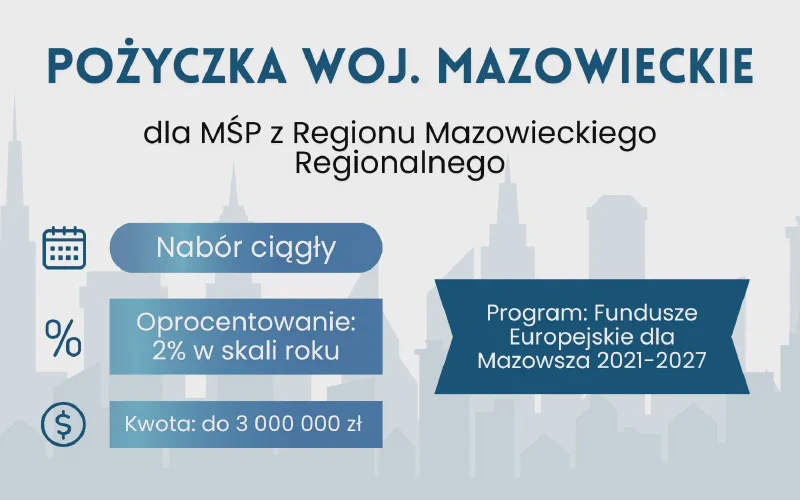 POŻYCZKA WOJ. MAZOWIECKIE

dla MŚP z Regionu Mazowieckiego Regionalnego

Nabór ciągły

%

Oprocentowanie: 2% w skali roku

$

Kwota: do 3 000 000 zł

Program: Fundusze Europejskie dla Mazowsza 2021-2027